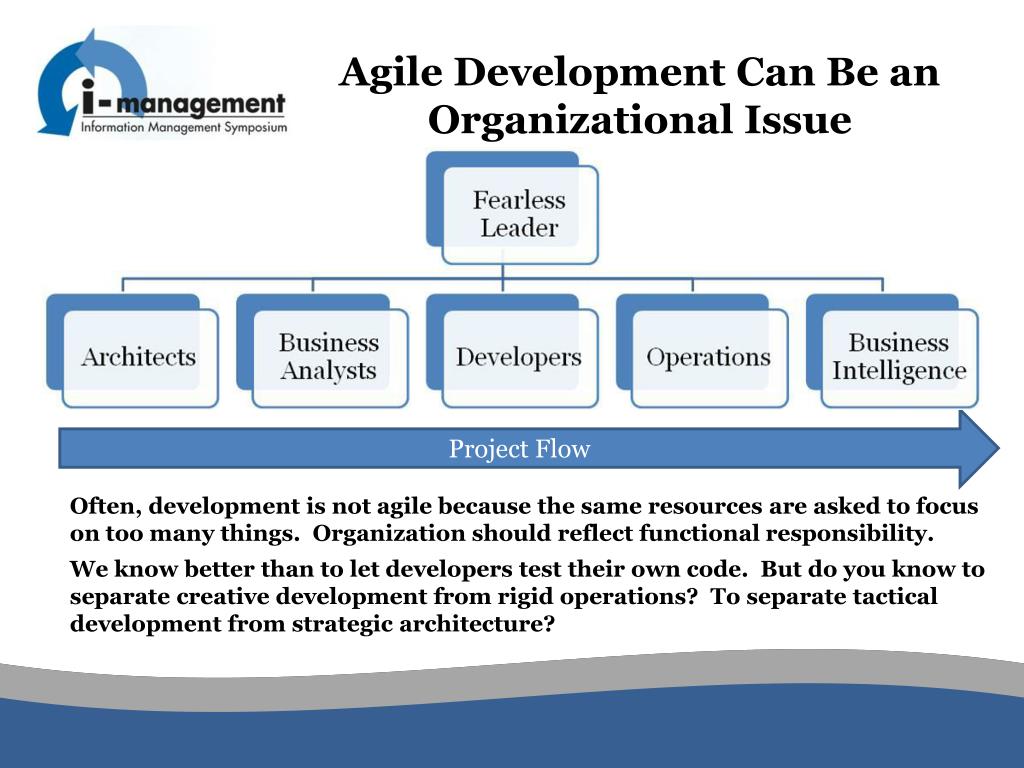 i-management
Information Management Symposium

Agile Development Can Be an Organizational Issue

Fearless Leader

Architects

Business Analysts

Developers

Operations

Business Intelligence

Project Flow

Often, development is not agile because the same resources are asked to focus on too many things. Organization should reflect functional responsibility.

We know better than to let developers test their own code. But do you know to separate creative development from rigid operations? To separate tactical development from strategic architecture?